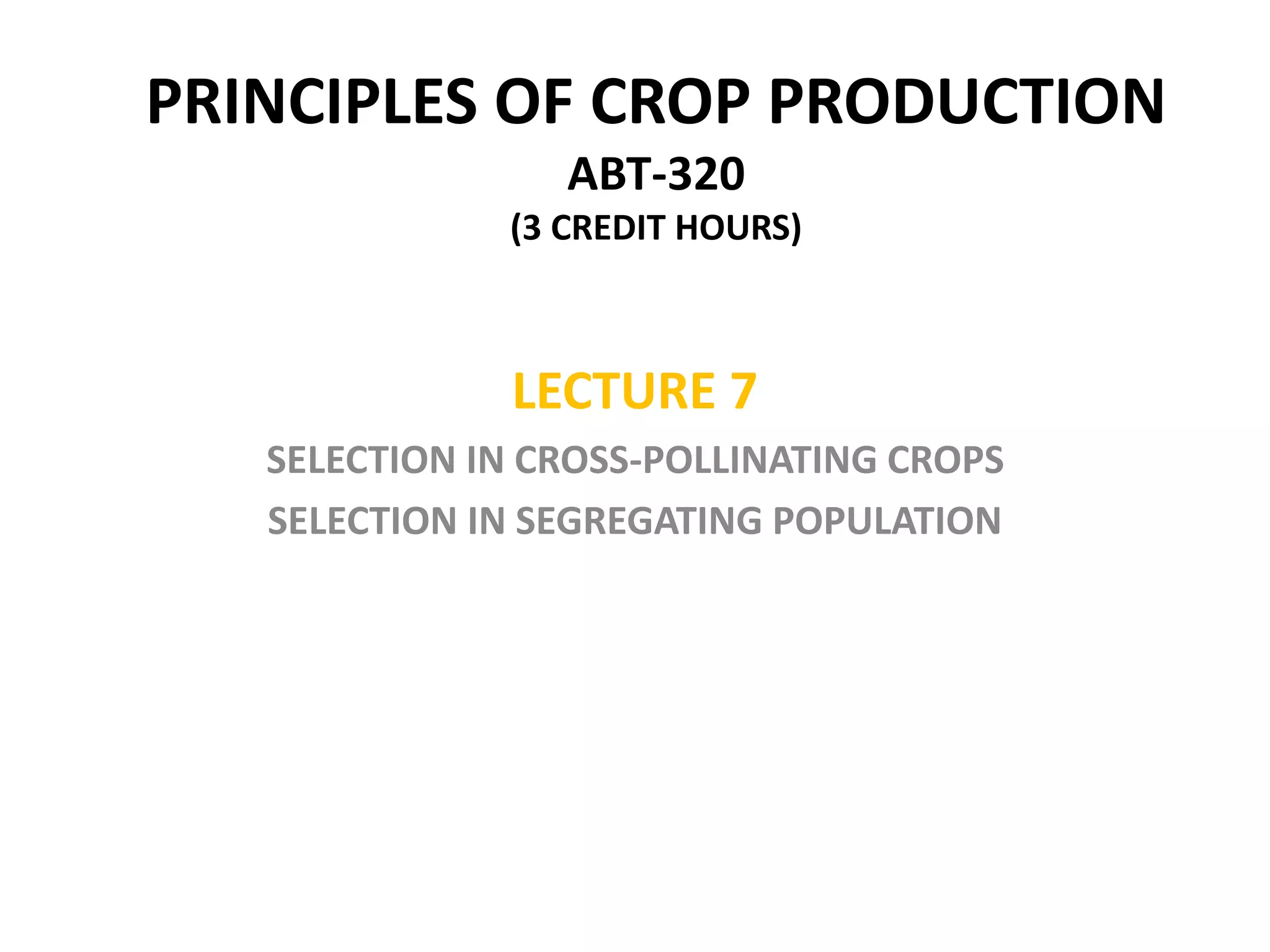 PRINCIPLES OF CROP PRODUCTION
ABT-320
(3 CREDIT HOURS)

LECTURE 7
SELECTION IN CROSS-POLLINATING CROPS
SELECTION IN SEGREGATING POPULATION